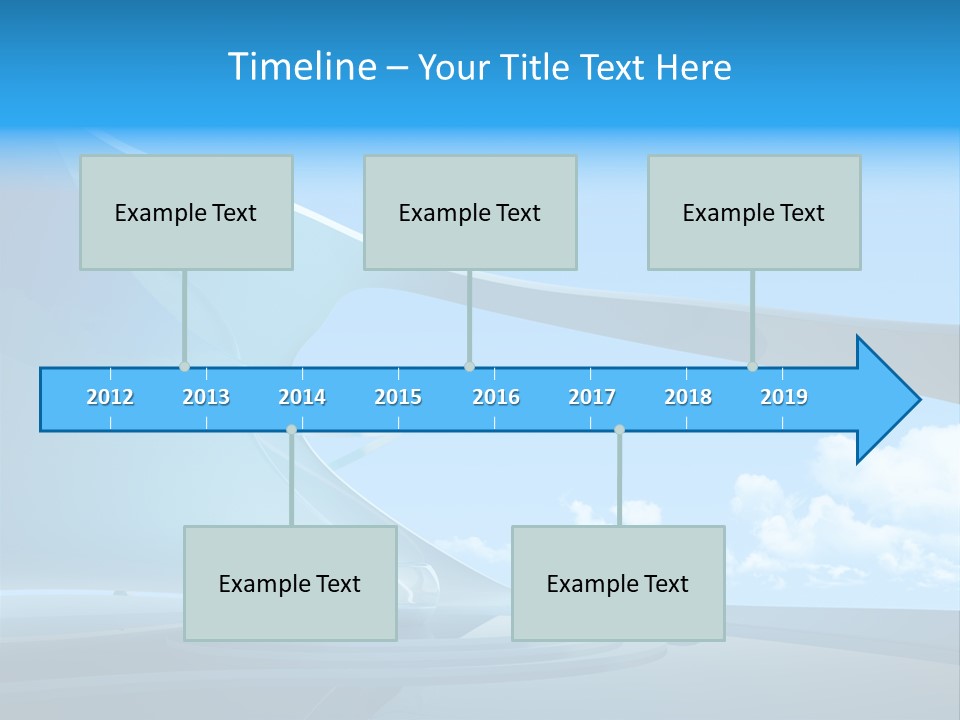 Timeline – Your Title Text Here

Example Text

Example Text

Example Text

2012 2013 2014 2015 2016 2017 2018 2019

Example Text

Example Text